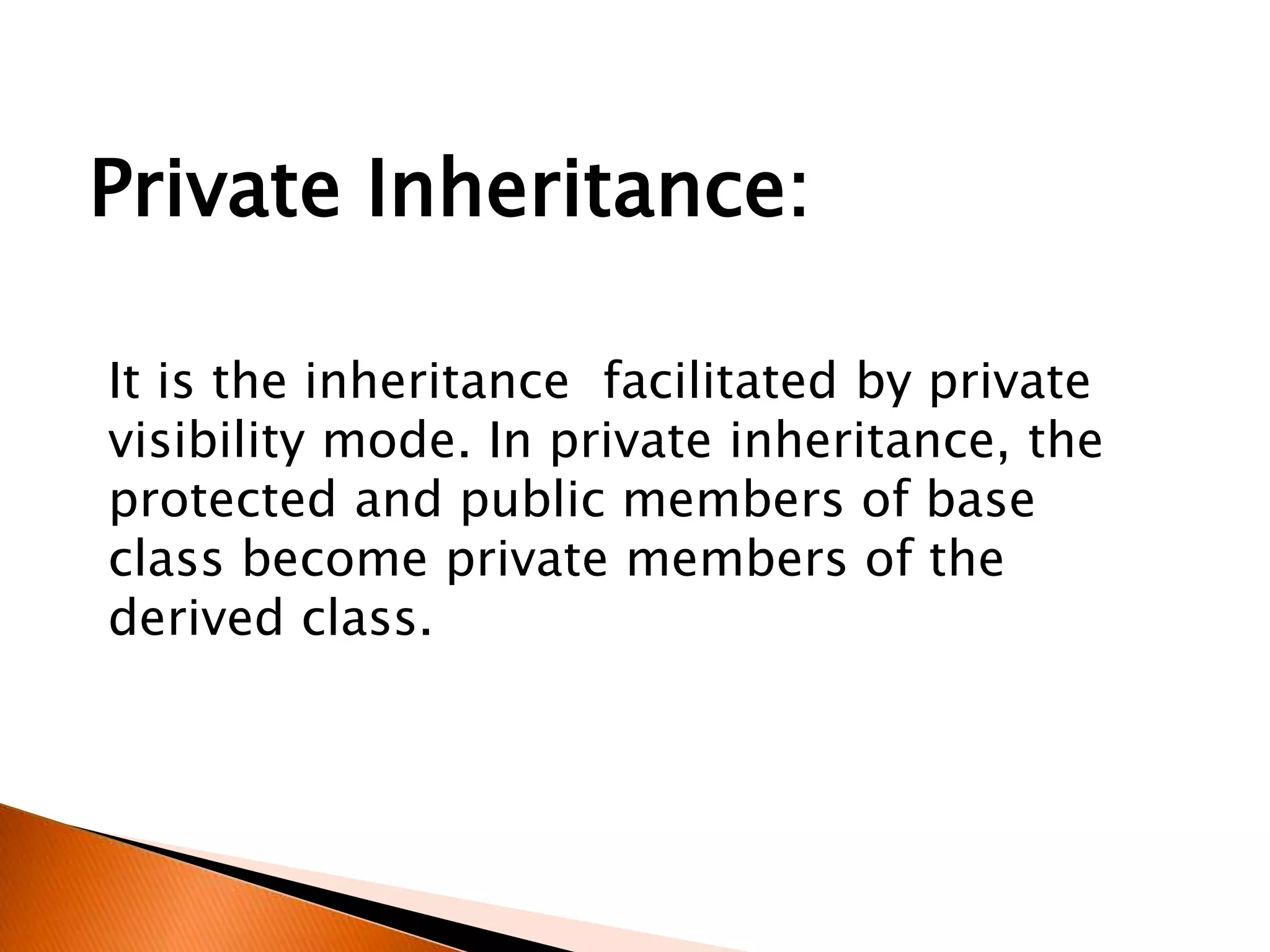 Private Inheritance:

It is the inheritance facilitated by private visibility mode. In private inheritance, the protected and public members of base class become private members of the derived class.